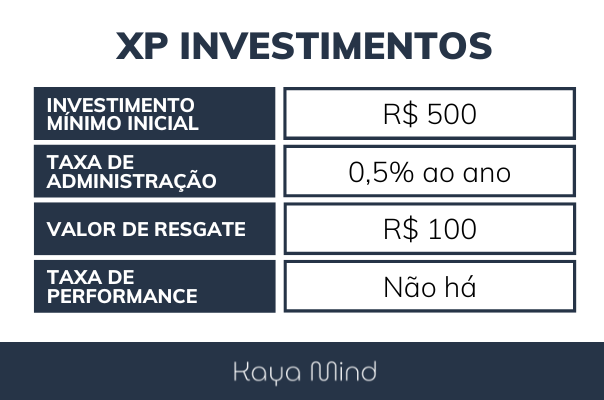 XP INVESTIMENTOS

| INVESTIMENTO MÍNIMO INICIAL | R$ 500 |
|---|---|
| TAXA DE ADMINISTRAÇÃO | 0,5% ao ano |
| VALOR DE RESGATE | R$ 100 |
| TAXA DE PERFORMANCE | Não há |

Kaya Mind